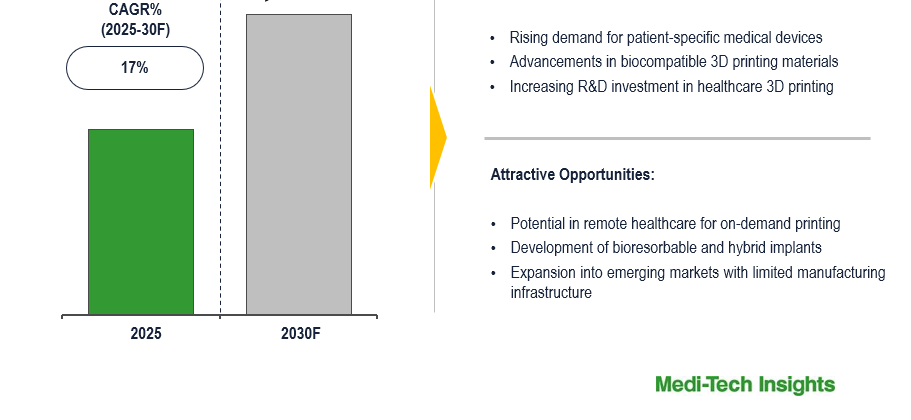 CAGR%
(2025-30F)

17%

2025

2030F

• Rising demand for patient-specific medical devices
• Advancements in biocompatible 3D printing materials
• Increasing R&D investment in healthcare 3D printing

Attractive Opportunities:

• Potential in remote healthcare for on-demand printing
• Development of bioresorbable and hybrid implants
• Expansion into emerging markets with limited manufacturing infrastructure

Medi-Tech Insights